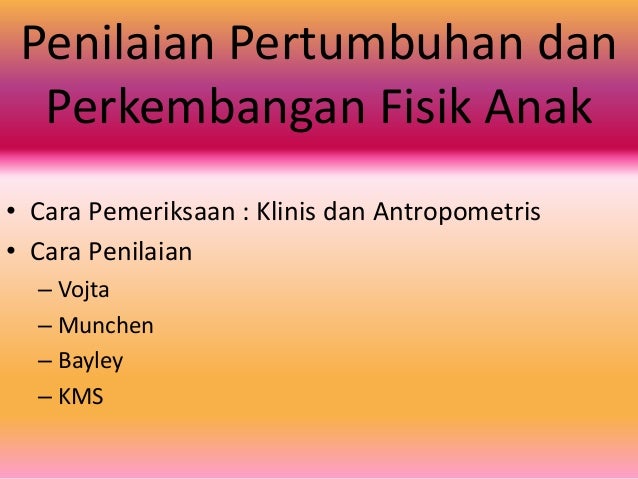 Penilaian Pertumbuhan dan Perkembangan Fisik Anak

• Cara Pemeriksaan : Klinis dan Antropometris
• Cara Penilaian
– Vojta
– Munchen
– Bayley
– KMS